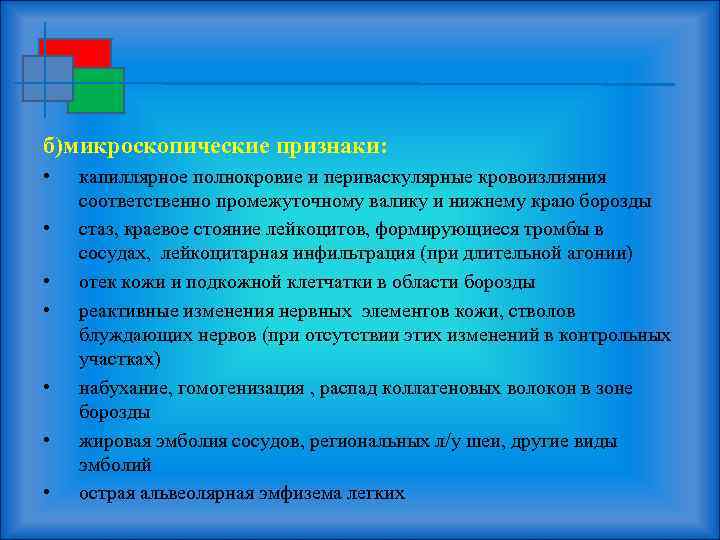 б)микроскопические признаки:

• капиллярное полнокровие и периваскулярные кровоизлияния соответственно промежуточному валику и нижнему краю борозды
• стаз, краевое стояние лейкоцитов, формирующиеся тромбы в сосудах, лейкоцитарная инфильтрация (при длительной агонии)
• отек кожи и подкожной клетчатки в области борозды
• реактивные изменения нервных элементов кожи, стволов блуждающих нервов (при отсутствии этих изменений в контрольных участках)
• набухание, гомогенизация , распад коллагеновых волокон в зоне борозды
• жировая эмболия сосудов, региональных л/у шеи, другие виды эмболий
• острая альвеолярная эмфизема легких